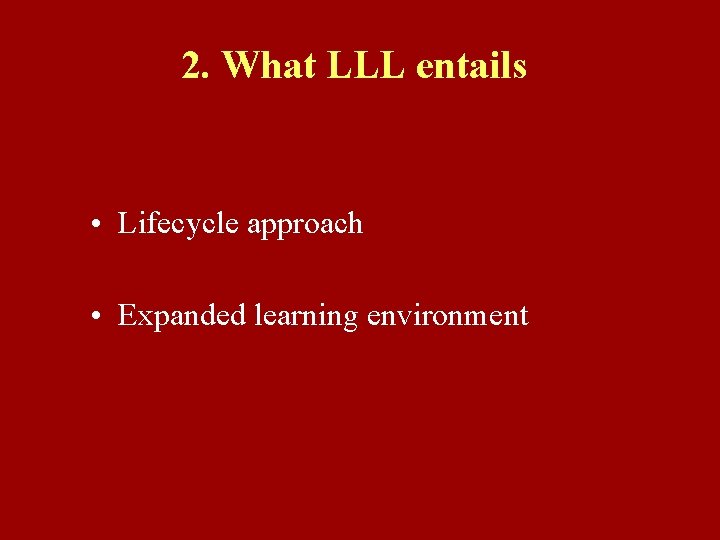 2. What LLL entails

• Lifecycle approach

• Expanded learning environment